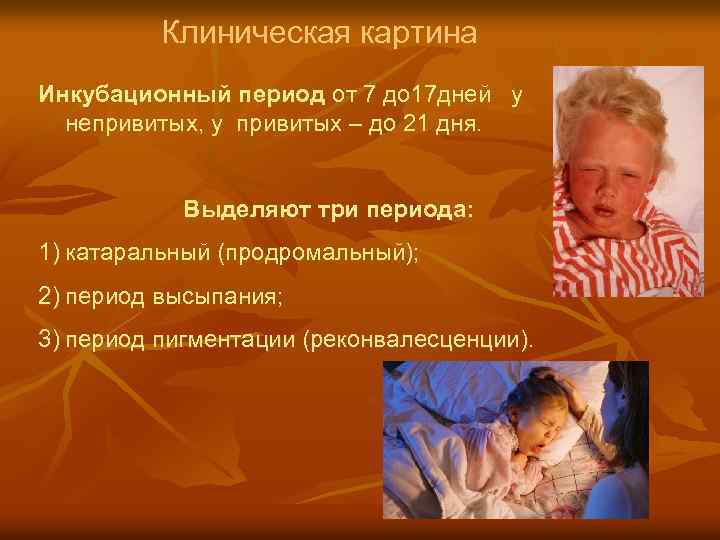 Клиническая картина

Инкубационный период от 7 до17дней у непривитых, у привитых – до 21 дня.

Выделяют три периода:

1) катаральный (продромальный);

2) период высыпания;

3) период пигментации (реконвалесценции).